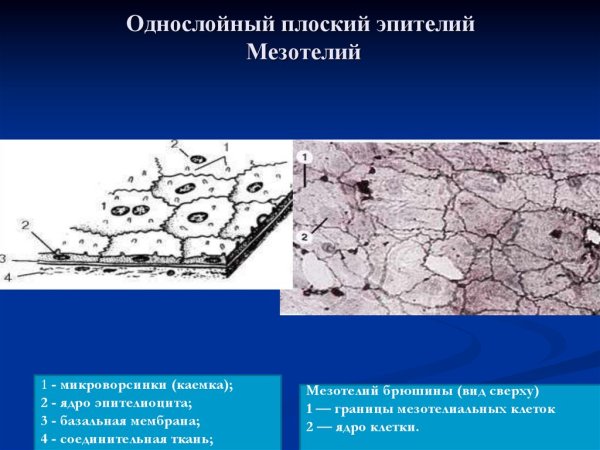 Однослойный плоский эпителий
Мезотелий

2
1
1
2
3
4

1
2

1 - микроворсинки (каемка);
2 - ядро эпителиоцита;
3 - базальная мембрана;
4 - соединительная ткань;

Мезотелий брюшины (вид сверху)
1 — границы мезотелиальных клеток
2 — ядро клетки.